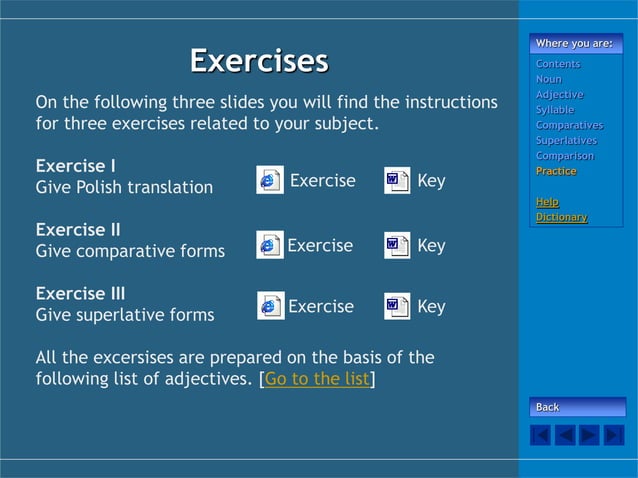 Exercises

On the following three slides you will find the instructions for three exercises related to your subject.

Exercise I
Give Polish translation

Exercise Key

Exercise II
Give comparative forms

Exercise Key

Exercise III
Give superlative forms

Exercise Key

All the excersises are prepared on the basis of the following list of adjectives. [Go to the list]

Where you are:
Contents
Noun
Adjective
Syllable
Comparatives
Superlatives
Comparison
Practice

Help
Dictionary

Back